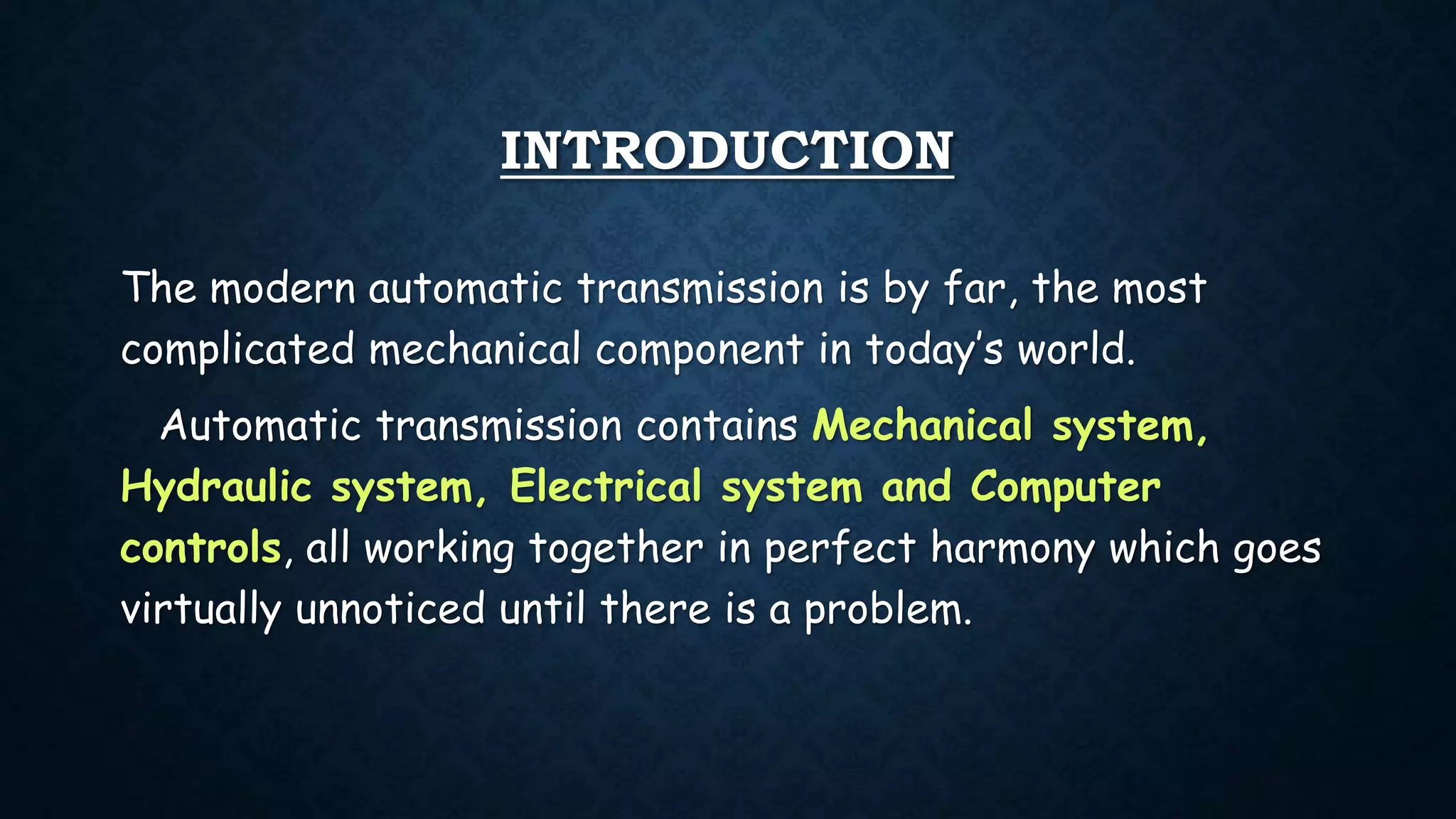 INTRODUCTION

The modern automatic transmission is by far, the most complicated mechanical component in today's world.

Automatic transmission contains Mechanical system, Hydraulic system, Electrical system and Computer controls, all working together in perfect harmony which goes virtually unnoticed until there is a problem.